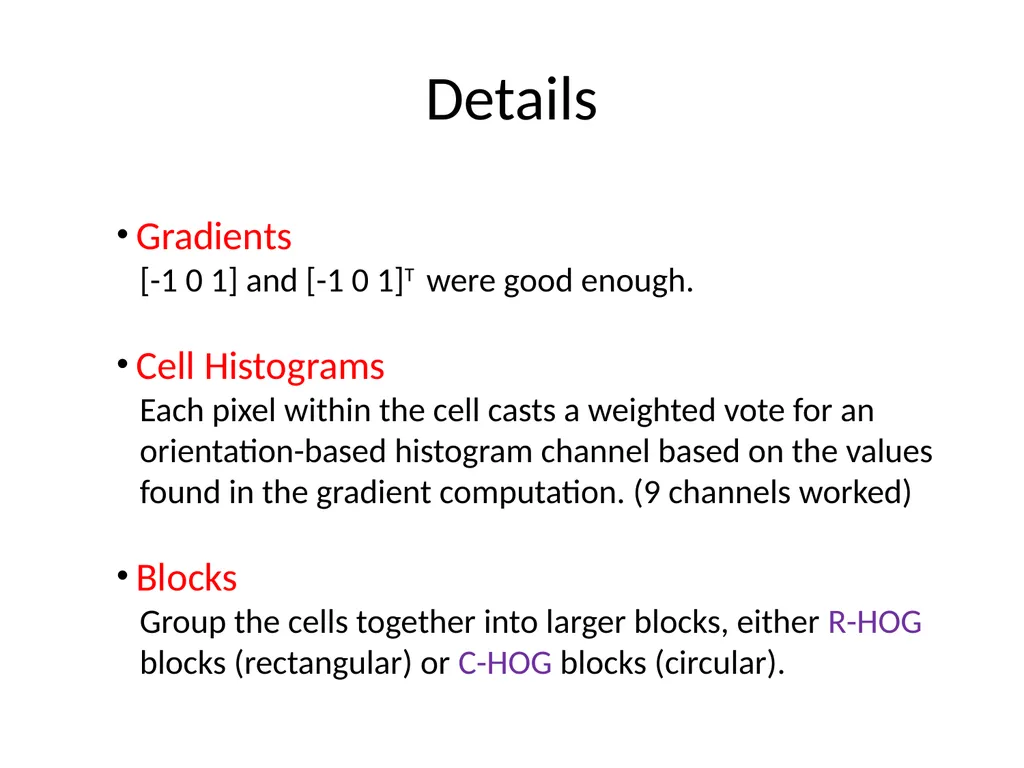 Details

• Gradients
[-1 0 1] and [-1 0 1]$^T$ were good enough.

• Cell Histograms
Each pixel within the cell casts a weighted vote for an orientation-based histogram channel based on the values found in the gradient computation. (9 channels worked)

• Blocks
Group the cells together into larger blocks, either R-HOG blocks (rectangular) or C-HOG blocks (circular).